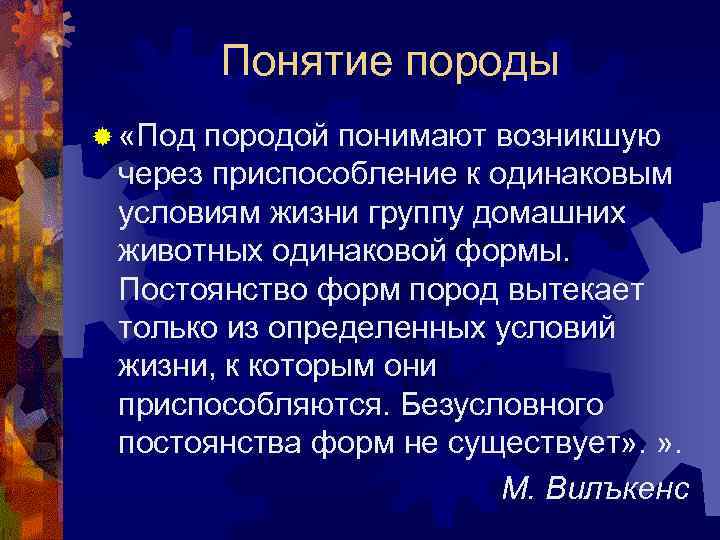 Понятие породы

«Под породой понимают возникшую через приспособление к одинаковым условиям жизни группу домашних животных одинаковой формы. Постоянство форм пород вытекает только из определенных условий жизни, к которым они приспособляются. Безусловного постоянства форм не существует». ».

М. Вилъкенс